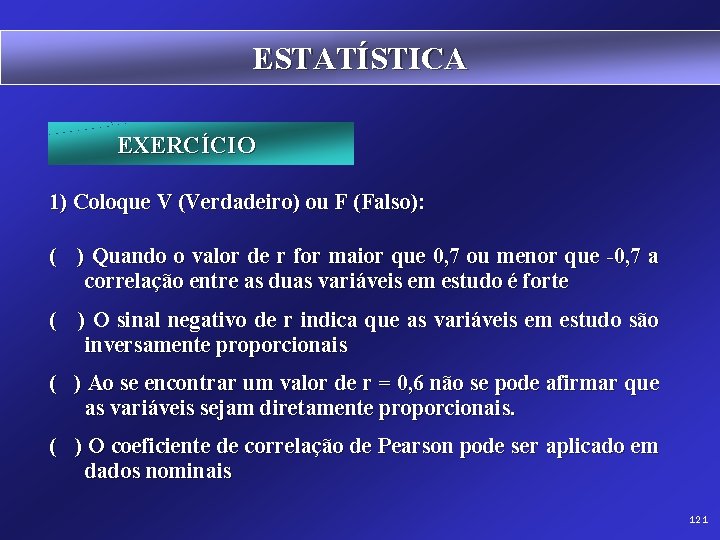 ESTATÍSTICA

EXERCÍCIO

1) Coloque V (Verdadeiro) ou F (Falso):

(   ) Quando o valor de r for maior que 0,7 ou menor que -0,7 a correlação entre as duas variáveis em estudo é forte

(   ) O sinal negativo de r indica que as variáveis em estudo são inversamente proporcionais

(   ) Ao se encontrar um valor de r = 0,6 não se pode afirmar que as variáveis sejam diretamente proporcionais.

(   ) O coeficiente de correlação de Pearson pode ser aplicado em dados nominais

121